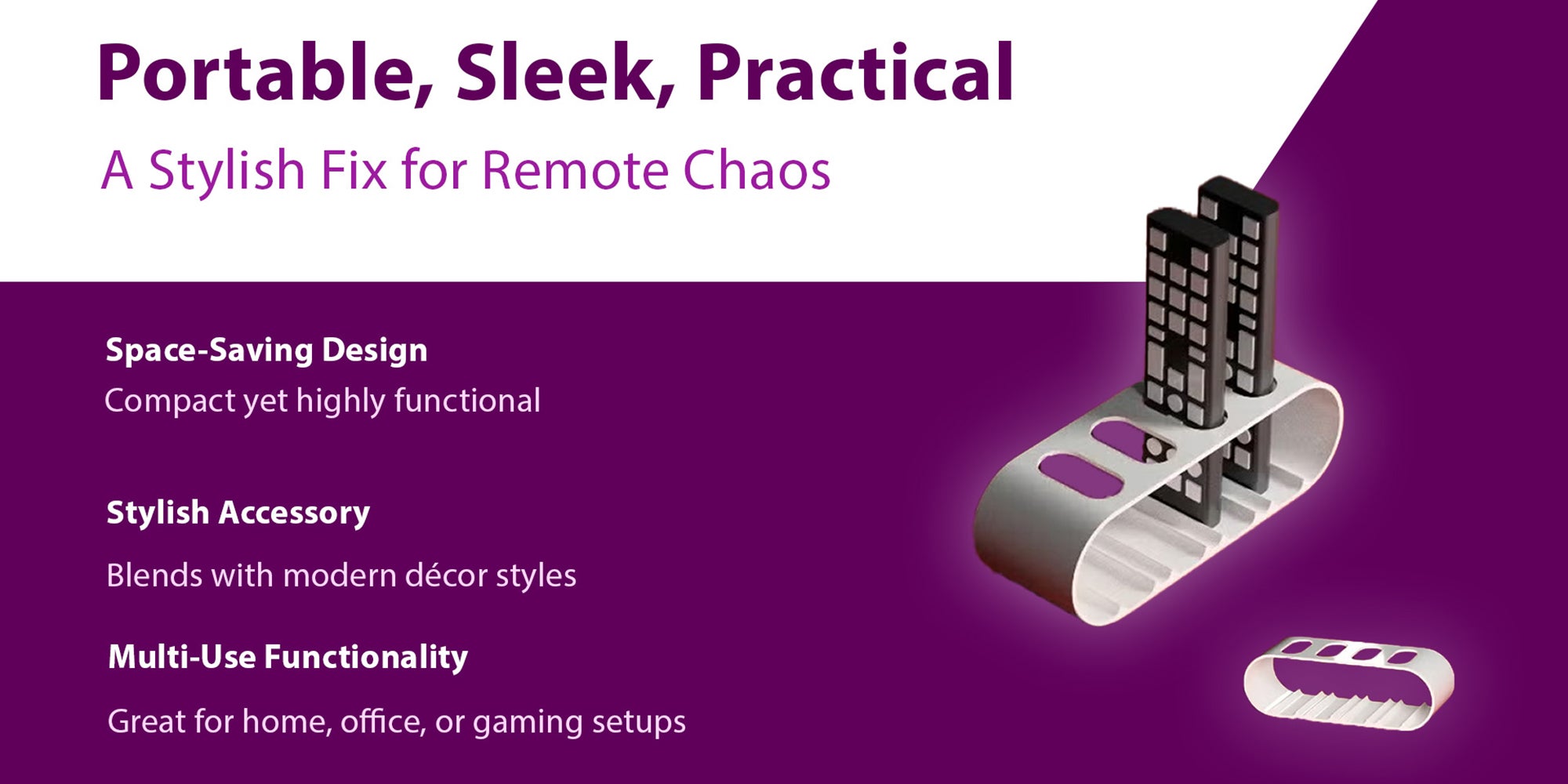 Portable, Sleek, Practical

A Stylish Fix for Remote Chaos

Space-Saving Design

Compact yet highly functional

Stylish Accessory

Blends with modern décor styles

Multi-Use Functionality

Great for home, office, or gaming setups